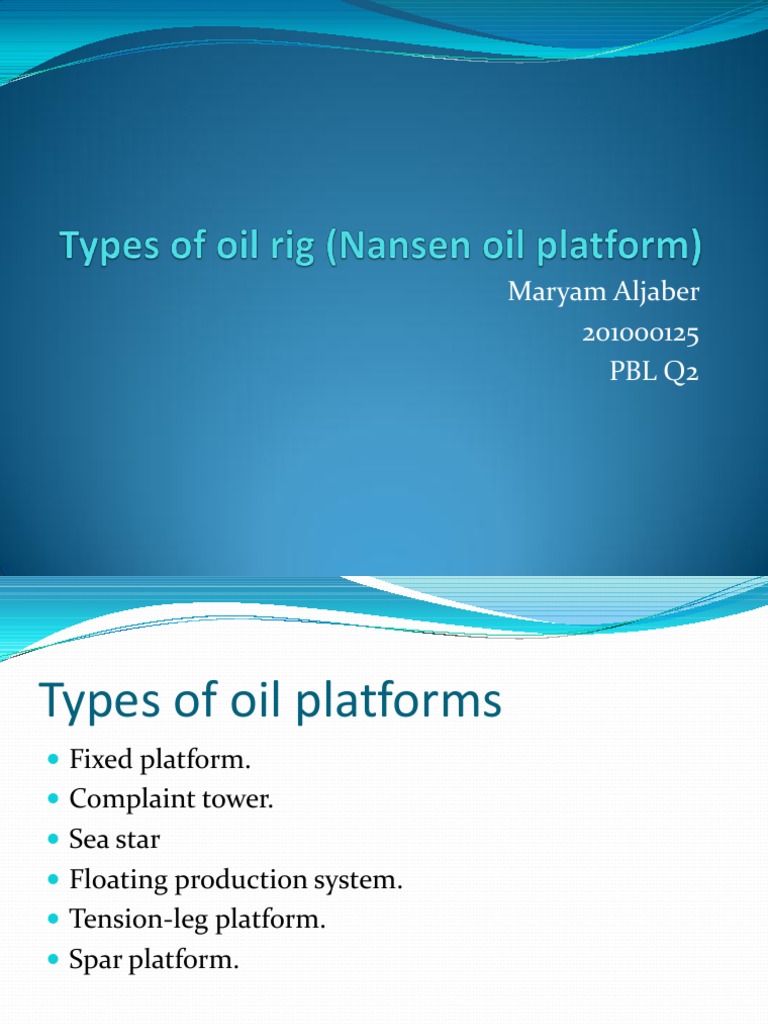 Types of oil rig (Nansen oil platform)

Maryam Aljaber
201000125
PBL Q2

Types of oil platforms

- Fixed platform.
- Complaint tower.
- Sea star
- Floating production system.
- Tension-leg platform.
- Spar platform.